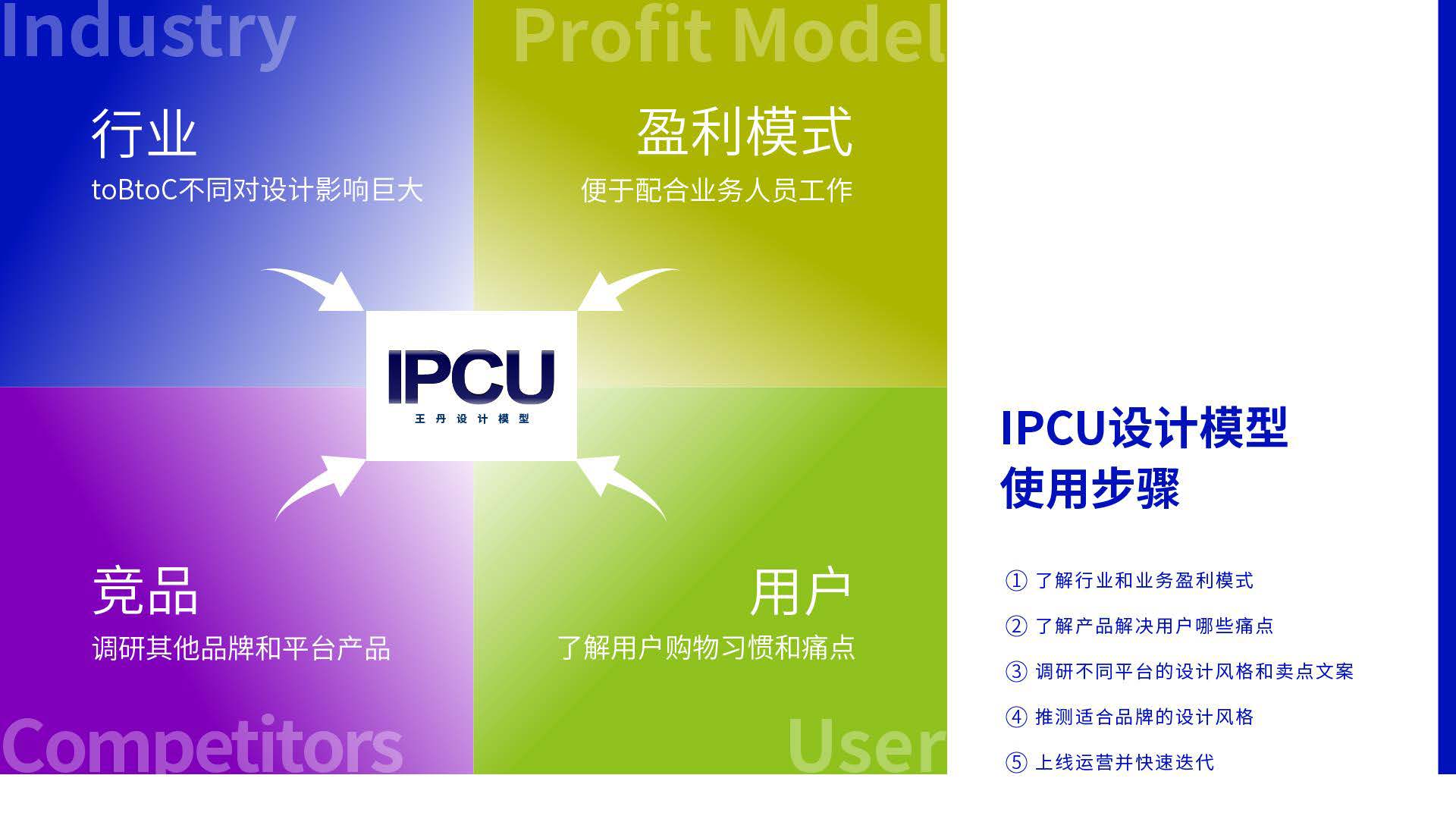 Industry

行业

toBtoC不同对设计影响巨大

Profit Model

盈利模式

便于配合业务人员工作

IPCU
王丹设计模型

竞品

调研其他品牌和平台产品

Competitors

用户

了解用户购物习惯和痛点

User

IPCU设计模型
使用步骤

① 了解行业和业务盈利模式

② 了解产品解决用户哪些痛点

③ 调研不同平台的设计风格和卖点文案

④ 推测适合品牌的设计风格

⑤ 上线运营并快速迭代